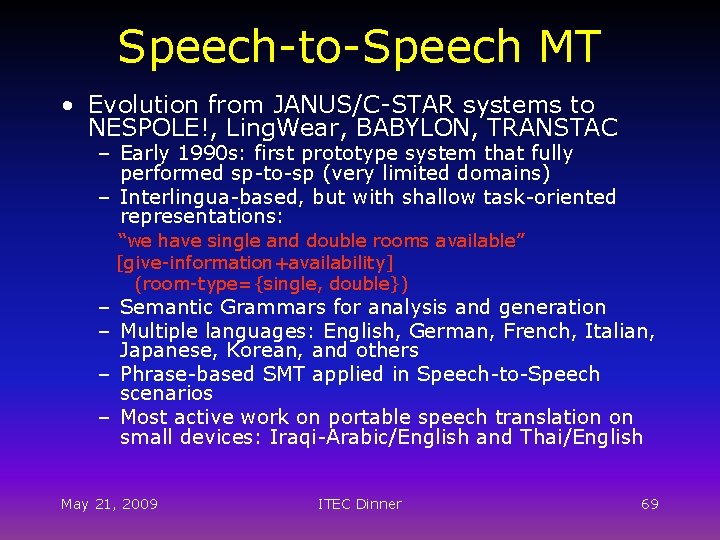 Speech-to-Speech MT

• Evolution from JANUS/C-STAR systems to NESPOLE!, LingWear, BABYLON, TRANSTAC
– Early 1990s: first prototype system that fully performed sp-to-sp (very limited domains)
– Interlingua-based, but with shallow task-oriented representations:
"we have single and double rooms available"
[give-information+availability]
(room-type={single, double})
– Semantic Grammars for analysis and generation
– Multiple languages: English, German, French, Italian, Japanese, Korean, and others
– Phrase-based SMT applied in Speech-to-Speech scenarios
– Most active work on portable speech translation on small devices: Iraqi-Arabic/English and Thai/English

May 21, 2009 ITEC Dinner 69